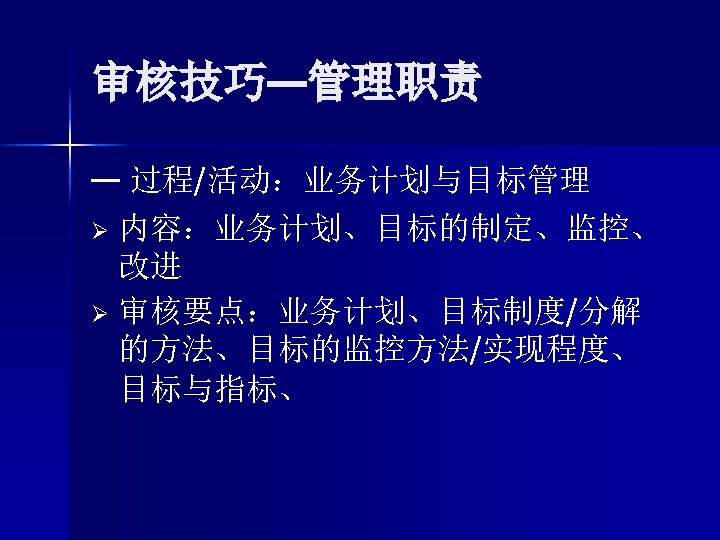 审核技巧—管理职责

— 过程/活动：业务计划与目标管理

➢ 内容：业务计划、目标的制定、监控、改进

➢ 审核要点：业务计划、目标制度/分解的方法、目标的监控方法/实现程度、目标与指标、